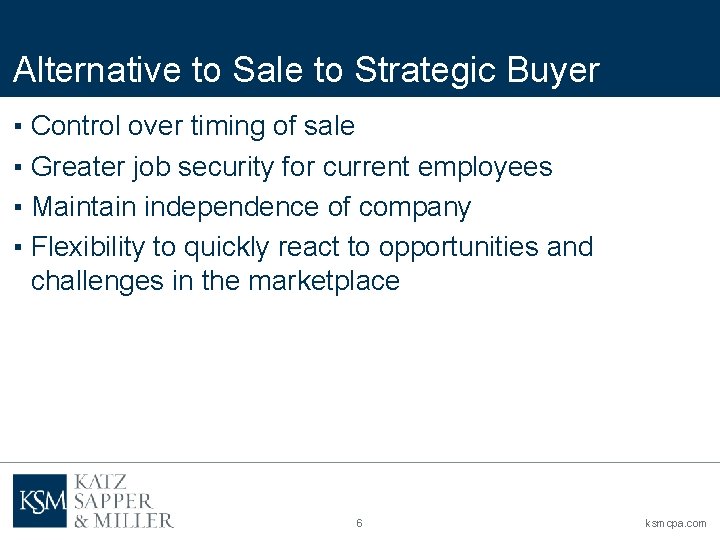 Alternative to Sale to Strategic Buyer

▪ Control over timing of sale
▪ Greater job security for current employees
▪ Maintain independence of company
▪ Flexibility to quickly react to opportunities and challenges in the marketplace

KSM KATZ SAPPER & MILLER

6

ksmcpa.com